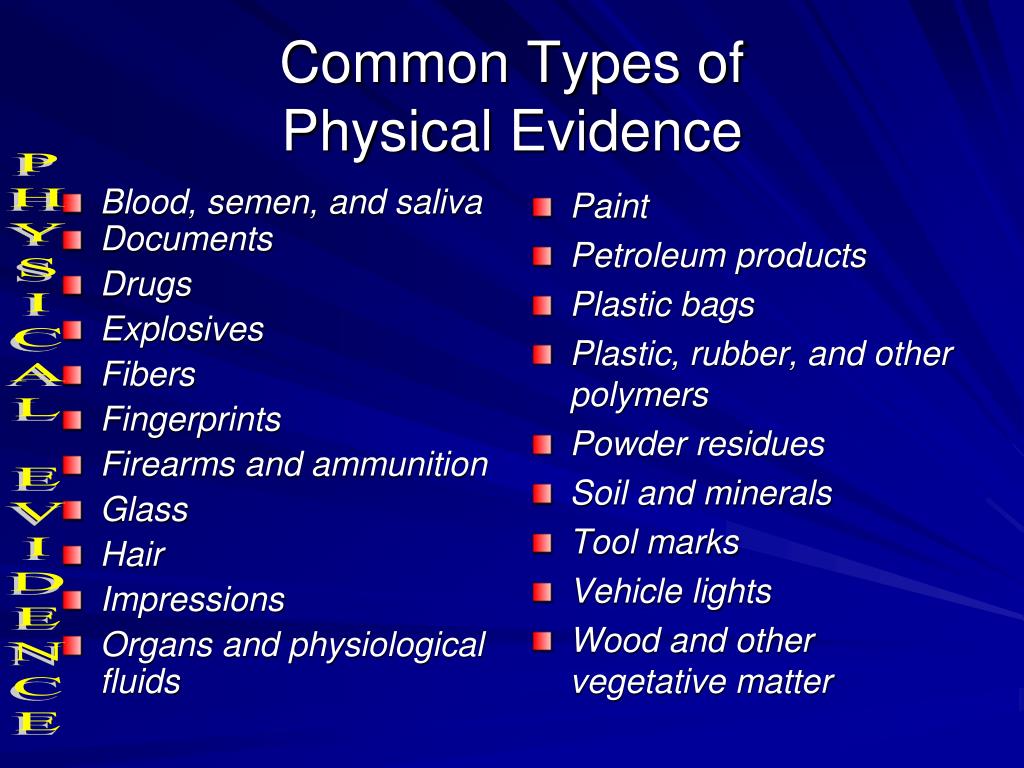 Common Types of Physical Evidence

PHYSICAL EVIDENCE

Blood, semen, and saliva
Documents
Drugs
Explosives
Fibers
Fingerprints
Firearms and ammunition
Glass
Hair
Impressions
Organs and physiological fluids

Paint
Petroleum products
Plastic bags
Plastic, rubber, and other polymers
Powder residues
Soil and minerals
Tool marks
Vehicle lights
Wood and other vegetative matter